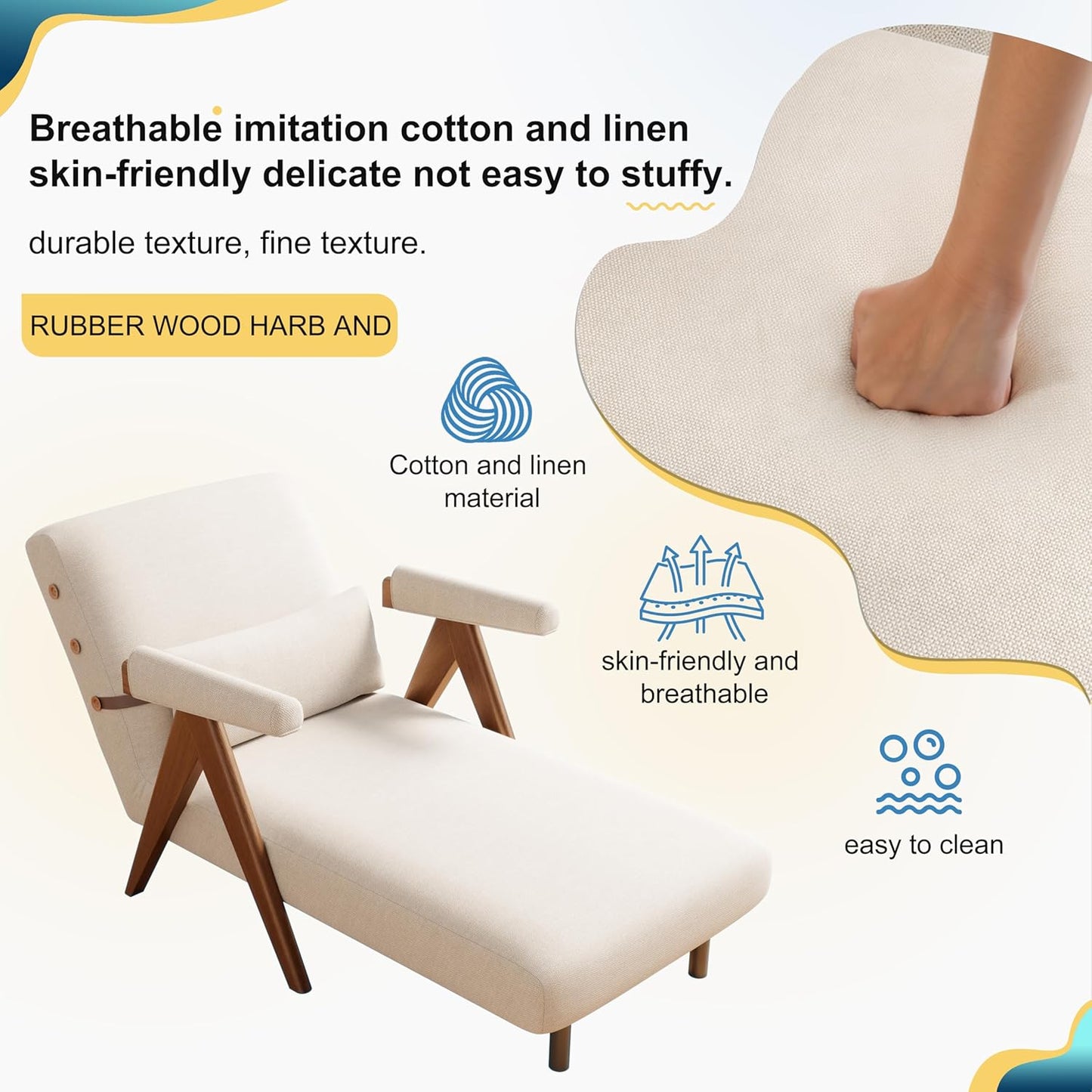 Breathable imitation cotton and linen skin-friendly delicate not easy to stuffy.

durable texture, fine texture.

RUBBER WOOD HARB AND

Cotton and linen material

skin-friendly and breathable

easy to clean